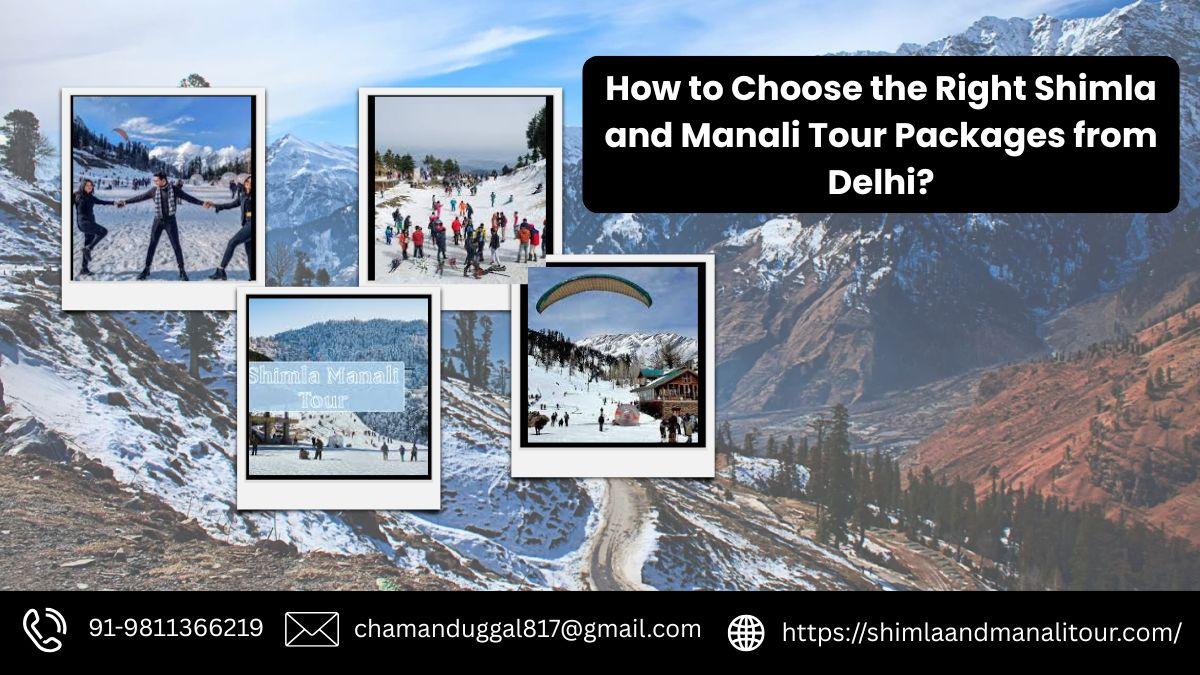 How to Choose the Right Shimla and Manali Tour Packages from Delhi?

Shimla Manali Tour

91-9811366219 chamanduggal817@gmail.com https://shimlaandmanalitour.com/